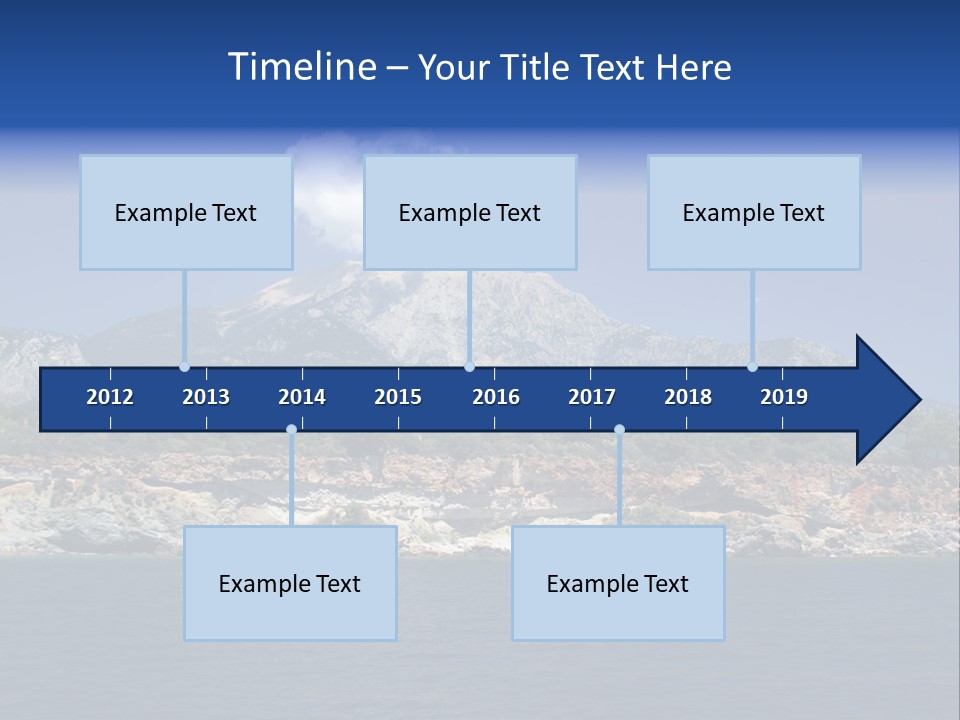 Timeline – Your Title Text Here

Example Text

Example Text

Example Text

2012 2013 2014 2015 2016 2017 2018 2019

Example Text

Example Text